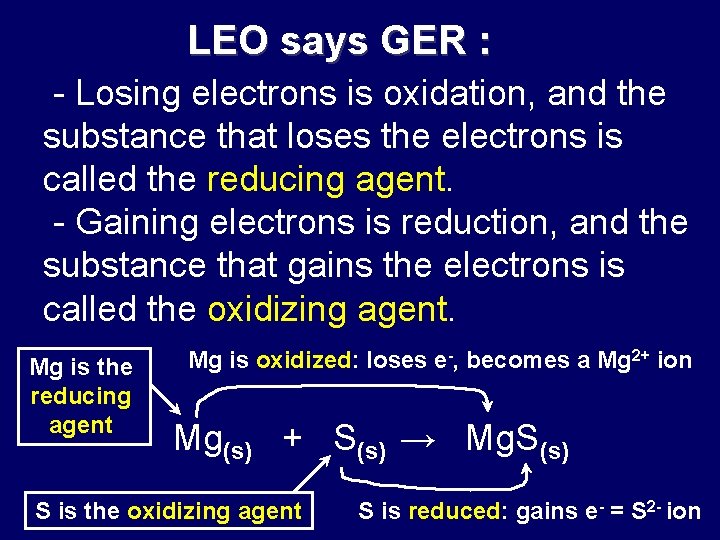 LEO says GER :

- Losing electrons is oxidation, and the substance that loses the electrons is called the reducing agent.

- Gaining electrons is reduction, and the substance that gains the electrons is called the oxidizing agent.

Mg is the reducing agent

Mg is oxidized: loses $e^-$, becomes a $Mg^{2+}$ ion

$Mg_{(s)} + S_{(s)} \rightarrow MgS_{(s)}$

S is the oxidizing agent

S is reduced: gains $e^-$ = $S^{2-}$ ion